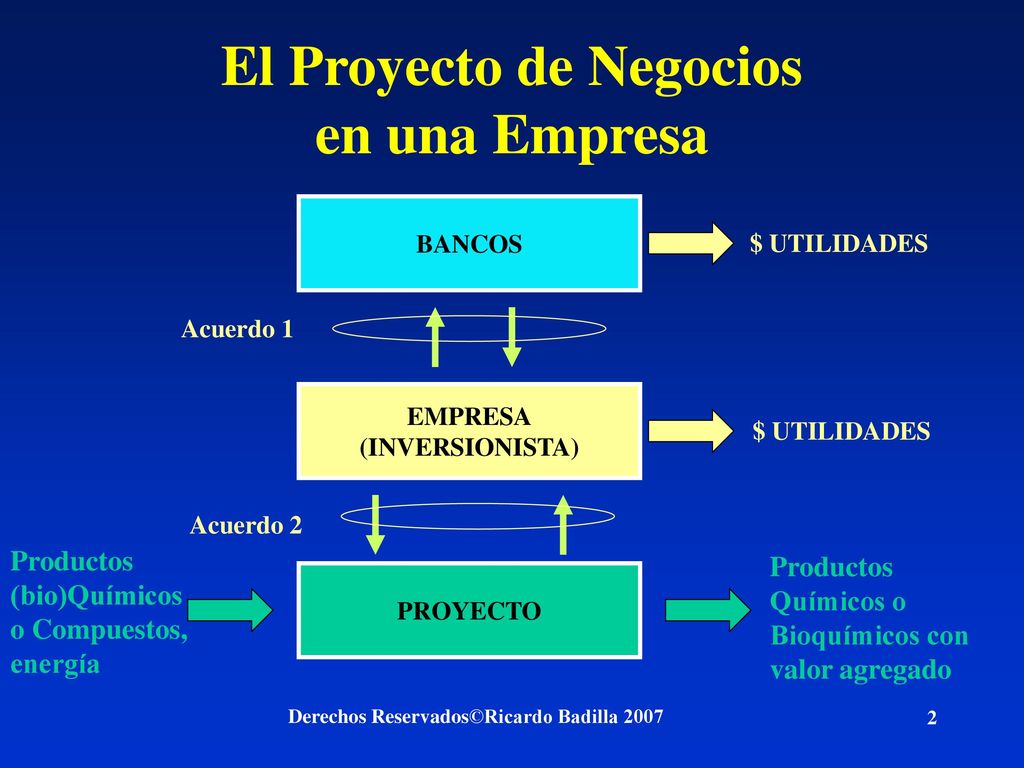 El Proyecto de Negocios en una Empresa

BANCOS

$ UTILIDADES

Acuerdo 1

EMPRESA (INVERSIONISTA)

$ UTILIDADES

Acuerdo 2

Productos (bio)Químicos o Compuestos, energía

PROYECTO

Productos Químicos o Bioquímicos con valor agregado

Derechos Reservados©Ricardo Badilla 2007

2